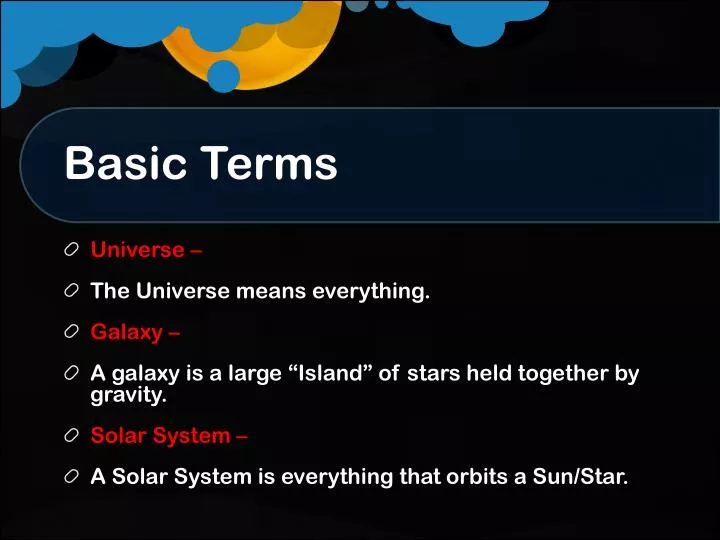 Basic Terms

Universe –

The Universe means everything.

Galaxy –

A galaxy is a large “Island” of stars held together by gravity.

Solar System –

A Solar System is everything that orbits a Sun/Star.